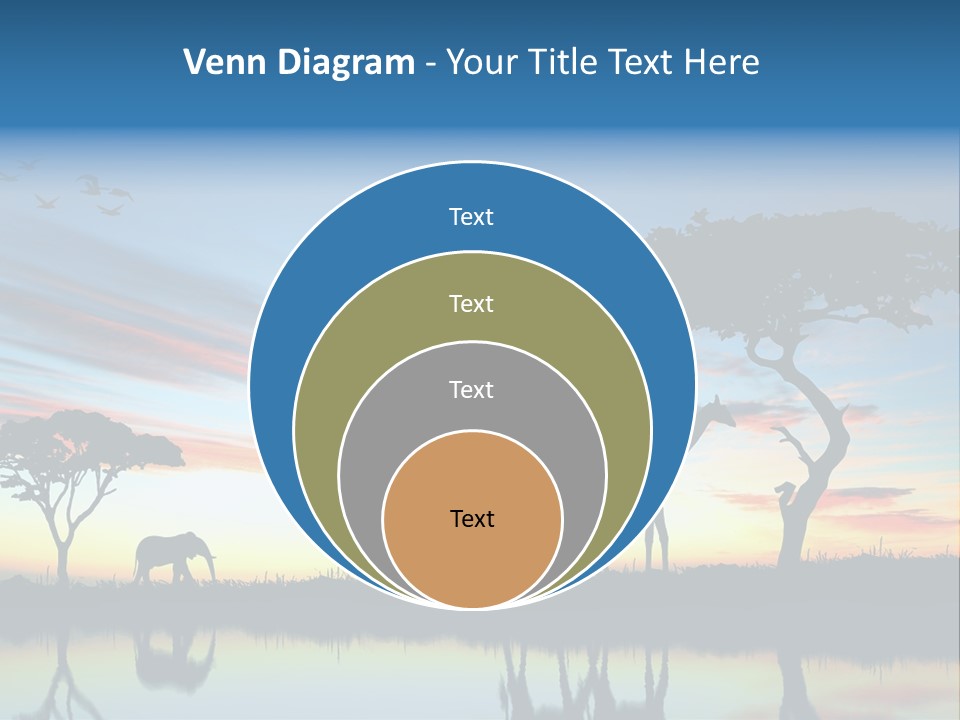 Venn Diagram - Your Title Text Here

Text

Text

Text

Text